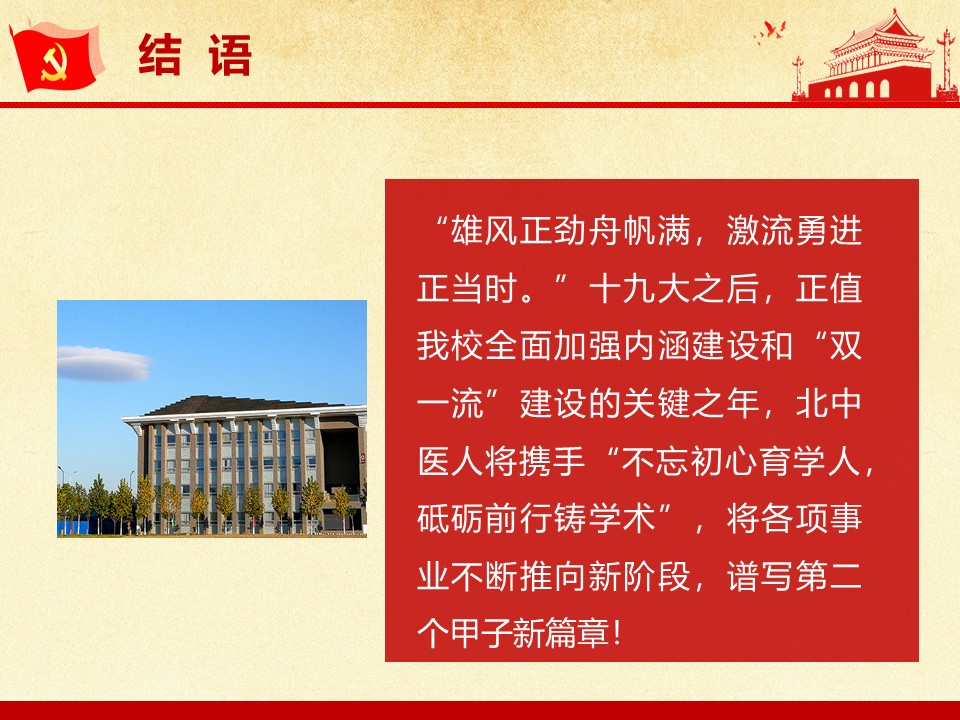 结 语

“雄风正劲舟帆满，激流勇进正当时。”十九大之后，正值我校全面加强内涵建设和“双一流”建设的关键之年，北中医人将携手“不忘初心育学人，砥砺前行铸学术”，将各项事业不断推向新阶段，谱写第二个甲子新篇章！